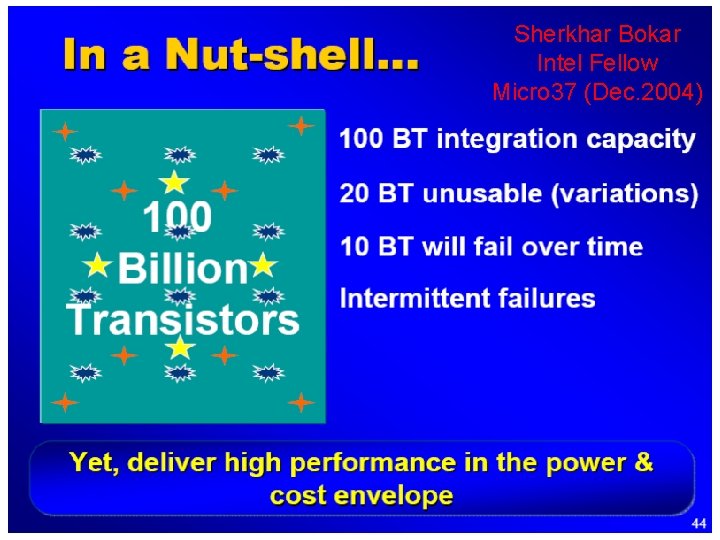 In a Nut-shell...

Sherkhar Bokar
Intel Fellow
Micro37 (Dec.2004)

100 Billion Transistors

100 BT integration capacity

20 BT unusable (variations)

10 BT will fail over time

Intermittent failures

Yet, deliver high performance in the power & cost envelope

44